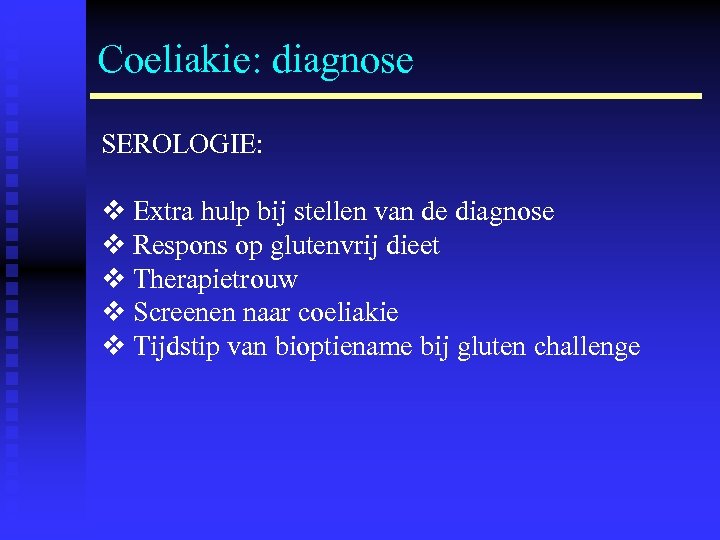 Coeliakie: diagnose

SEROLOGIE:

❖ Extra hulp bij stellen van de diagnose
❖ Respons op glutenvrij dieet
❖ Therapietrouw
❖ Screenen naar coeliakie
❖ Tijdstip van bioptiename bij gluten challenge